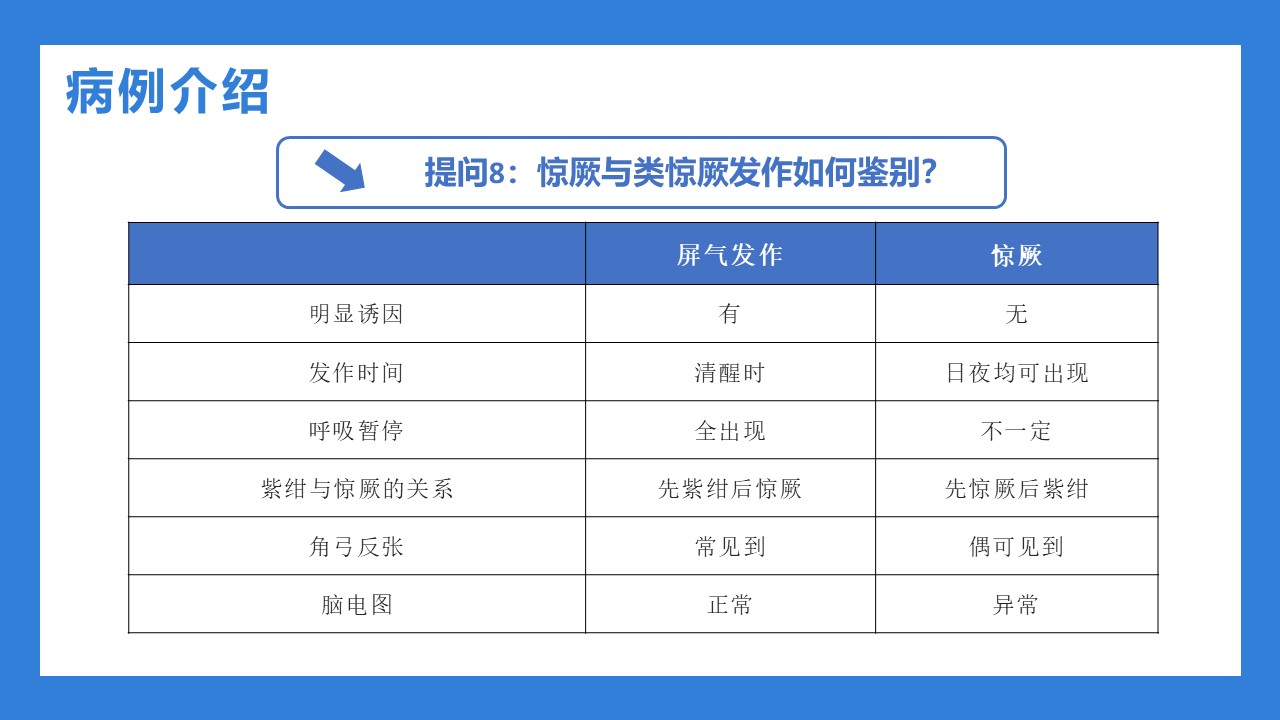 病例介绍

提问8：惊厥与类惊厥发作如何鉴别？

| | 屏气发作 | 惊厥 |
|---|---|---|
| 明显诱因 | 有 | 无 |
| 发作时间 | 清醒时 | 日夜均可出现 |
| 呼吸暂停 | 全出现 | 不一定 |
| 紫绀与惊厥的关系 | 先紫绀后惊厥 | 先惊厥后紫绀 |
| 角弓反张 | 常见到 | 偶可见到 |
| 脑电图 | 正常 | 异常 |